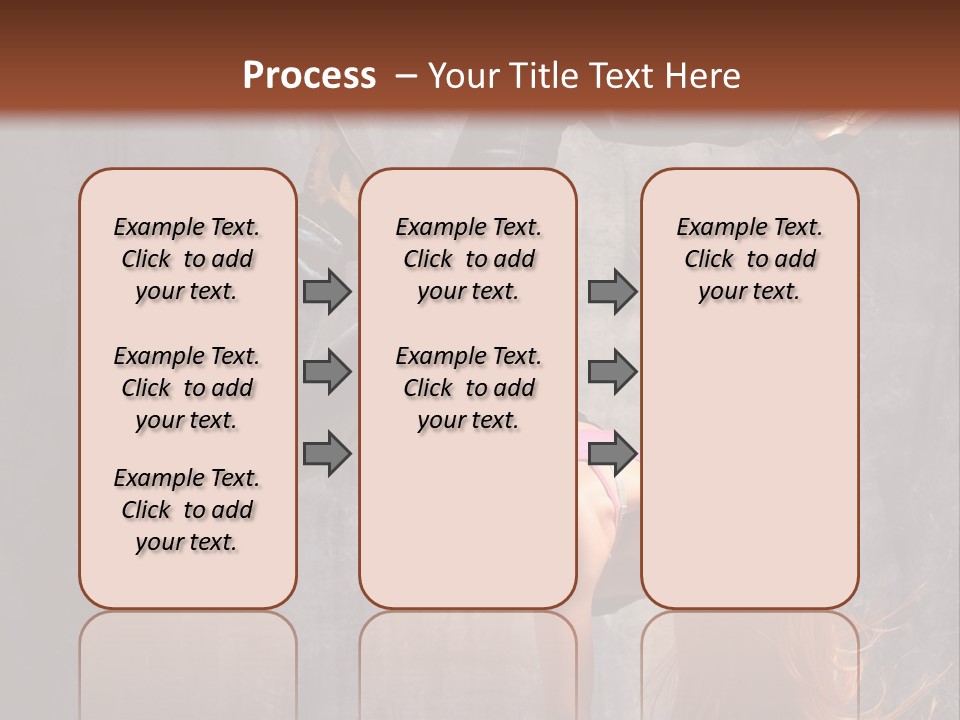 Process – Your Title Text Here

Example Text. Click to add your text.

Example Text. Click to add your text.

Example Text. Click to add your text.

Example Text. Click to add your text.

Example Text. Click to add your text.

Example Text. Click to add your text.